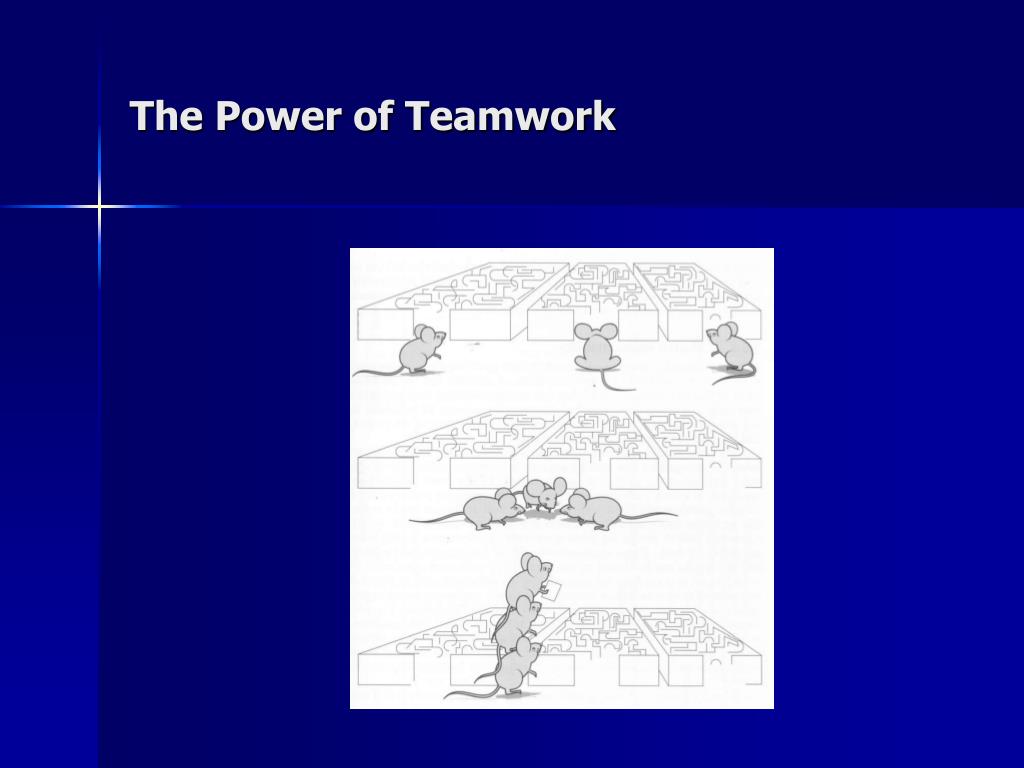 The Power of Teamwork